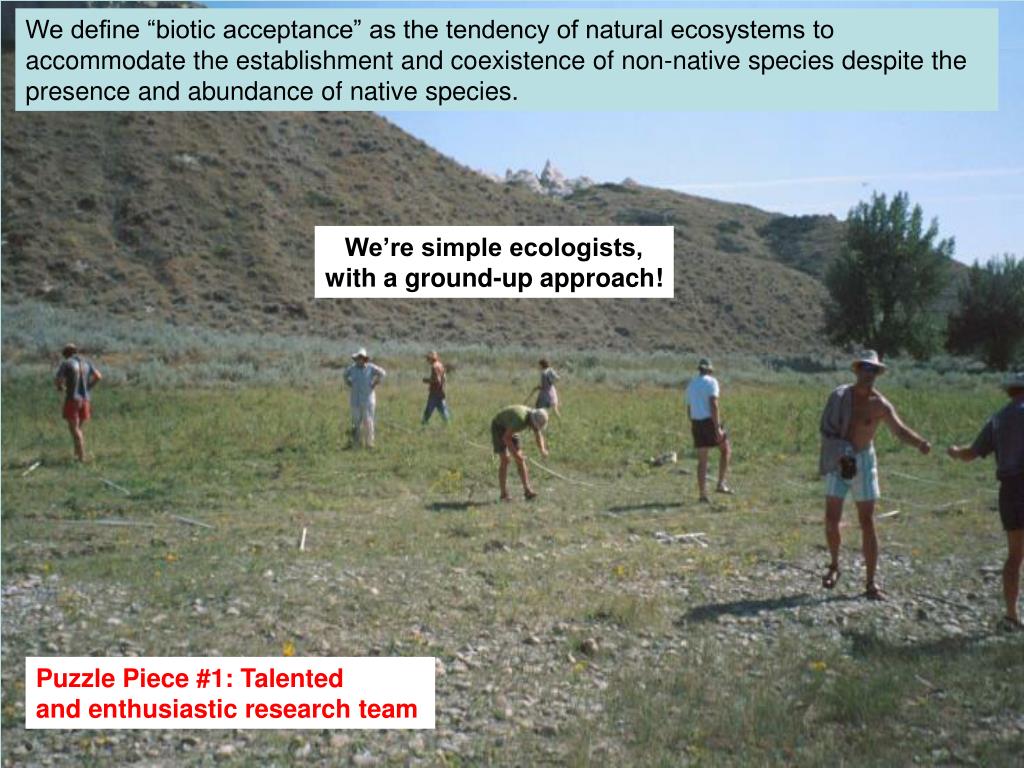 We define “biotic acceptance” as the tendency of natural ecosystems to accommodate the establishment and coexistence of non-native species despite the presence and abundance of native species.

We’re simple ecologists, with a ground-up approach!

Puzzle Piece #1: Talented and enthusiastic research team